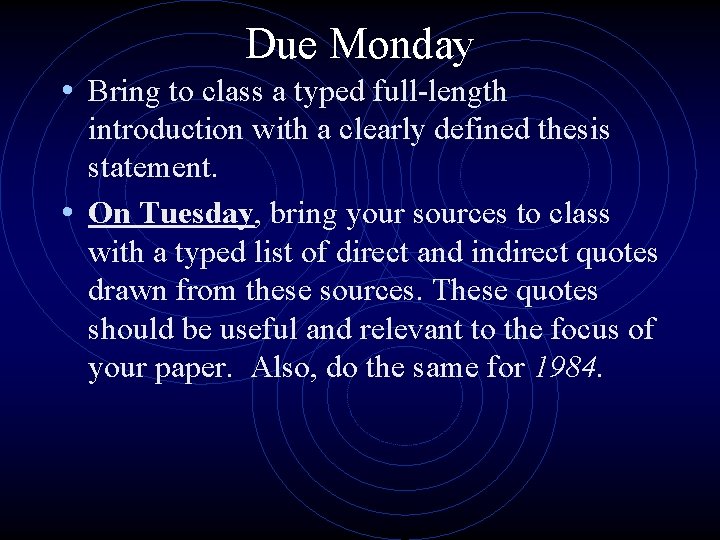 Due Monday

• Bring to class a typed full-length introduction with a clearly defined thesis statement.

• On Tuesday, bring your sources to class with a typed list of direct and indirect quotes drawn from these sources. These quotes should be useful and relevant to the focus of your paper.  Also, do the same for 1984.